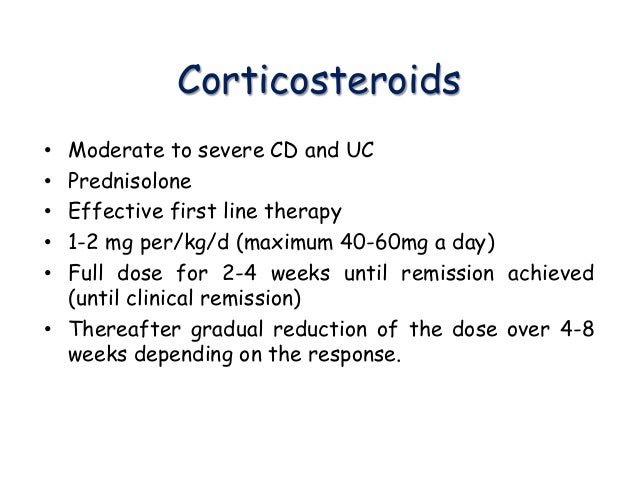 Corticosteroids

• Moderate to severe CD and UC
• Prednisolone
• Effective first line therapy
• 1-2 mg per/kg/d (maximum 40-60mg a day)
• Full dose for 2-4 weeks until remission achieved (until clinical remission)
• Thereafter gradual reduction of the dose over 4-8 weeks depending on the response.